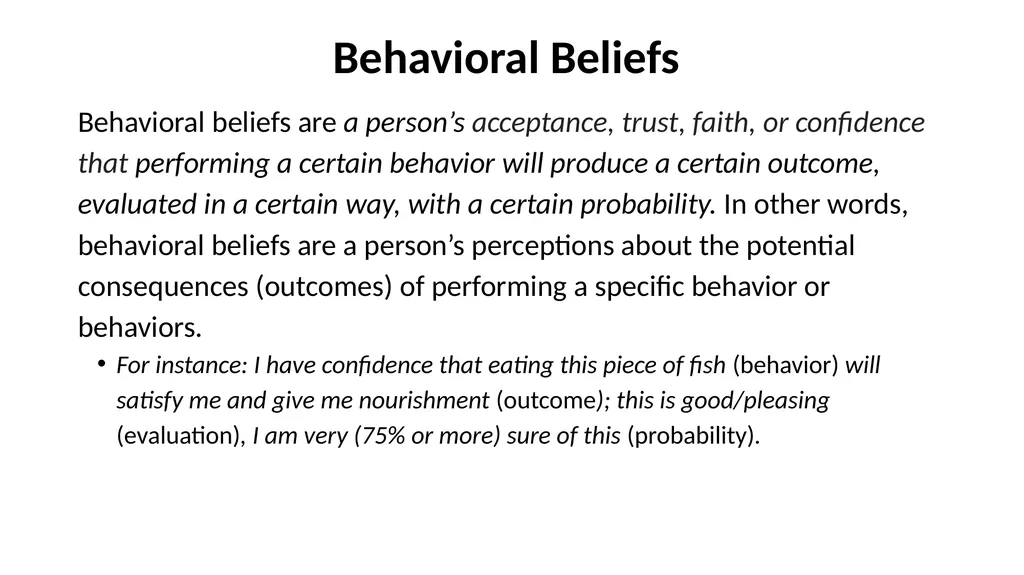 Behavioral Beliefs

Behavioral beliefs are a person's acceptance, trust, faith, or confidence that performing a certain behavior will produce a certain outcome, evaluated in a certain way, with a certain probability. In other words, behavioral beliefs are a person's perceptions about the potential consequences (outcomes) of performing a specific behavior or behaviors.

• For instance: I have confidence that eating this piece of fish (behavior) will satisfy me and give me nourishment (outcome); this is good/pleasing (evaluation), I am very (75% or more) sure of this (probability).